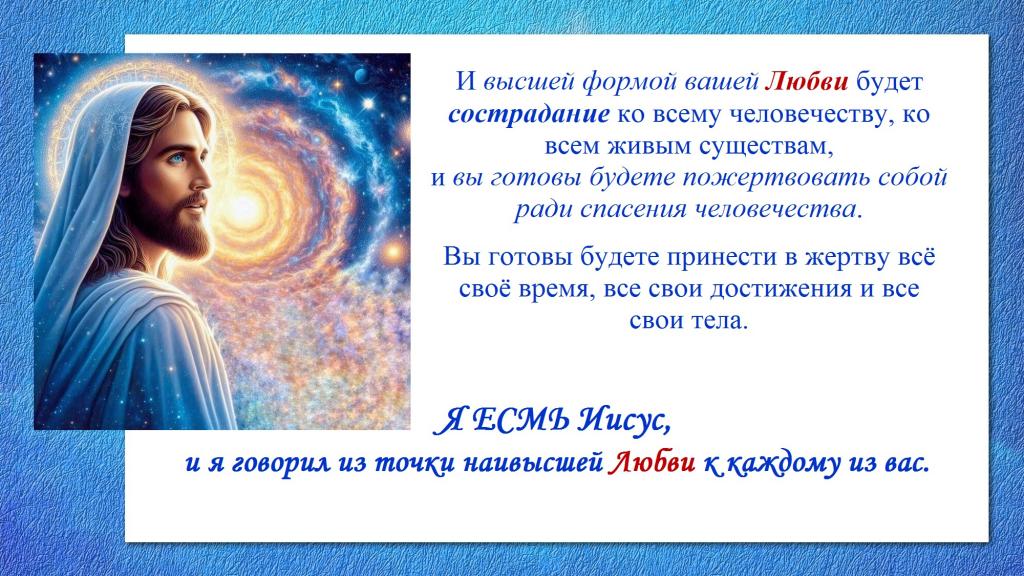 И высшей формой вашей Любви будет сострадание ко всему человечеству, ко всем живым существам, и вы готовы будете пожертвовать собой ради спасения человечества.

Вы готовы будете принести в жертву всё своё время, все свои достижения и все свои тела.

Я ЕСМЬ Иисус, и я говорил из точки наивысшей Любви к каждому из вас.